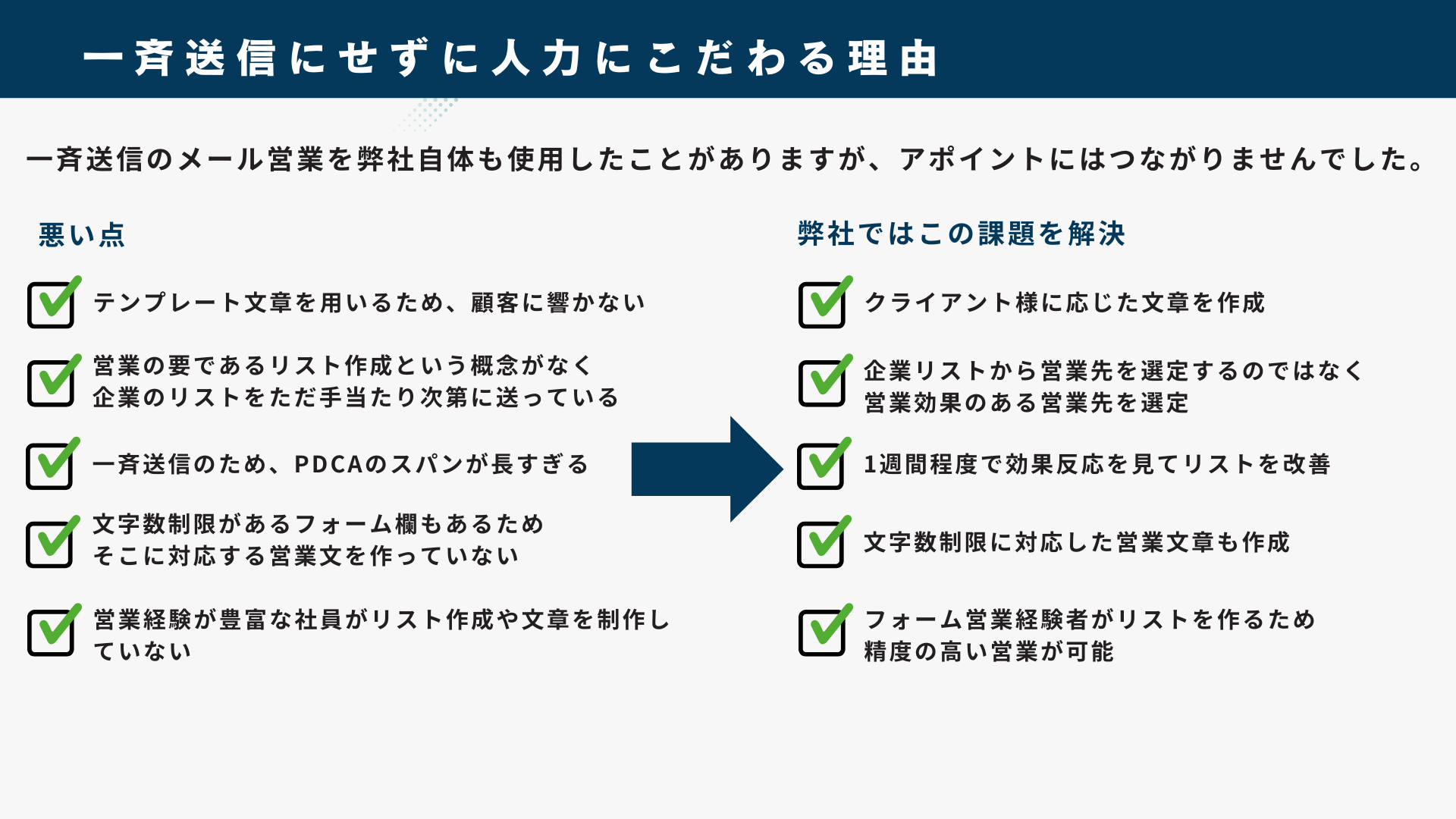 一斉送信にせずに人力にこだわる理由

一斉送信のメール営業を弊社自体も使用したことがありますが、アポイントにはつながりませんでした。

悪い点

テンプレート文章を用いるため、顧客に響かない

営業の要であるリスト作成という概念がなく企業のリストをただ手当たり次第に送っている

一斉送信のため、PDCAのスパンが長すぎる

文字数制限があるフォーム欄もあるためそこに対応する営業文を作っていない

営業経験が豊富な社員がリスト作成や文章を制作していない

弊社ではこの課題を解決

クライアント様に応じた文章を作成

企業リストから営業先を選定するのではなく営業効果のある営業先を選定

1週間程度で効果反応を見てリストを改善

文字数制限に対応した営業文章も作成

フォーム営業経験者がリストを作るため精度の高い営業が可能